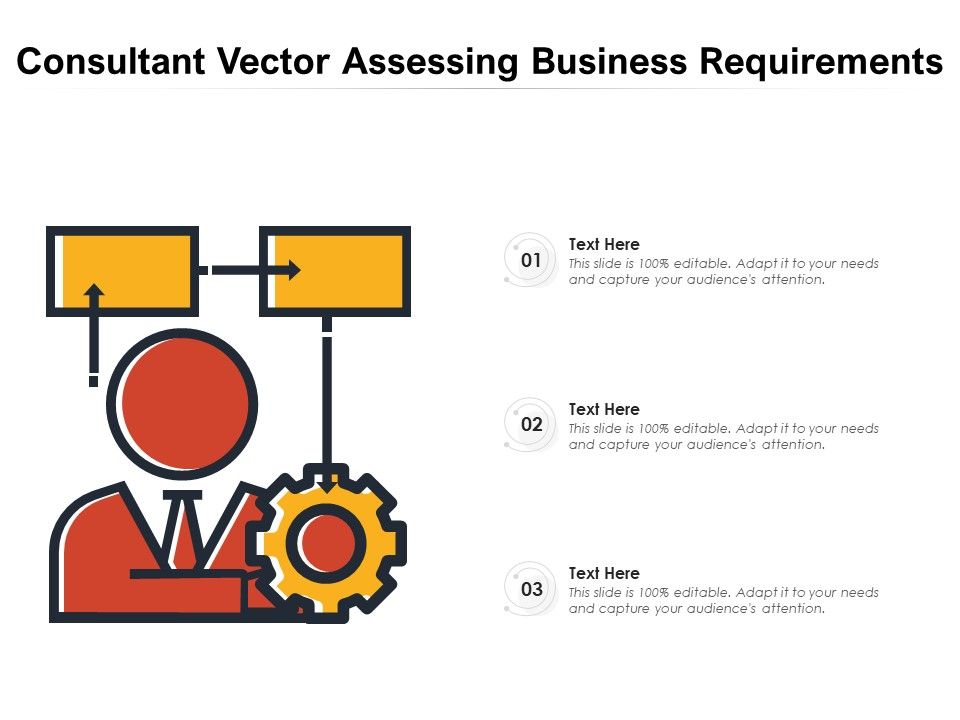 Consultant Vector Assessing Business Requirements

01
Text Here
This slide is 100% editable. Adapt it to your needs and capture your audience's attention.

02
Text Here
This slide is 100% editable. Adapt it to your needs and capture your audience's attention.

03
Text Here
This slide is 100% editable. Adapt it to your needs and capture your audience's attention.